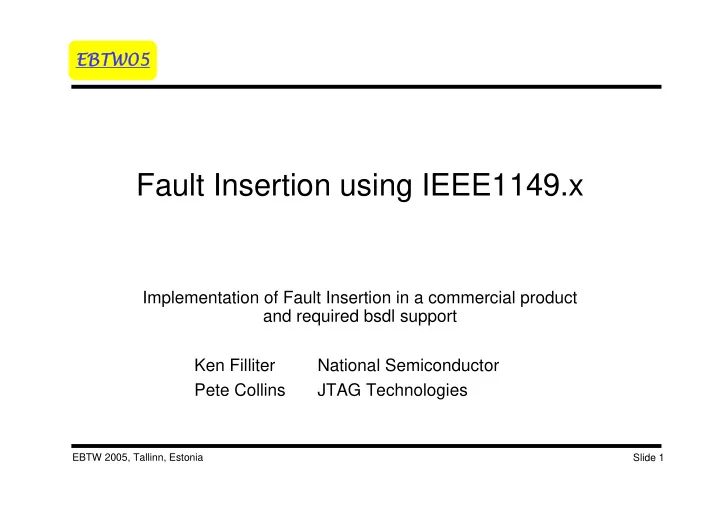 EBTW05

Fault Insertion using IEEE1149.x

Implementation of Fault Insertion in a commercial product and required bsdl support

Ken Filliter National Semiconductor
Pete Collins JTAG Technologies

EBTW 2005, Tallinn, Estonia

Slide 1